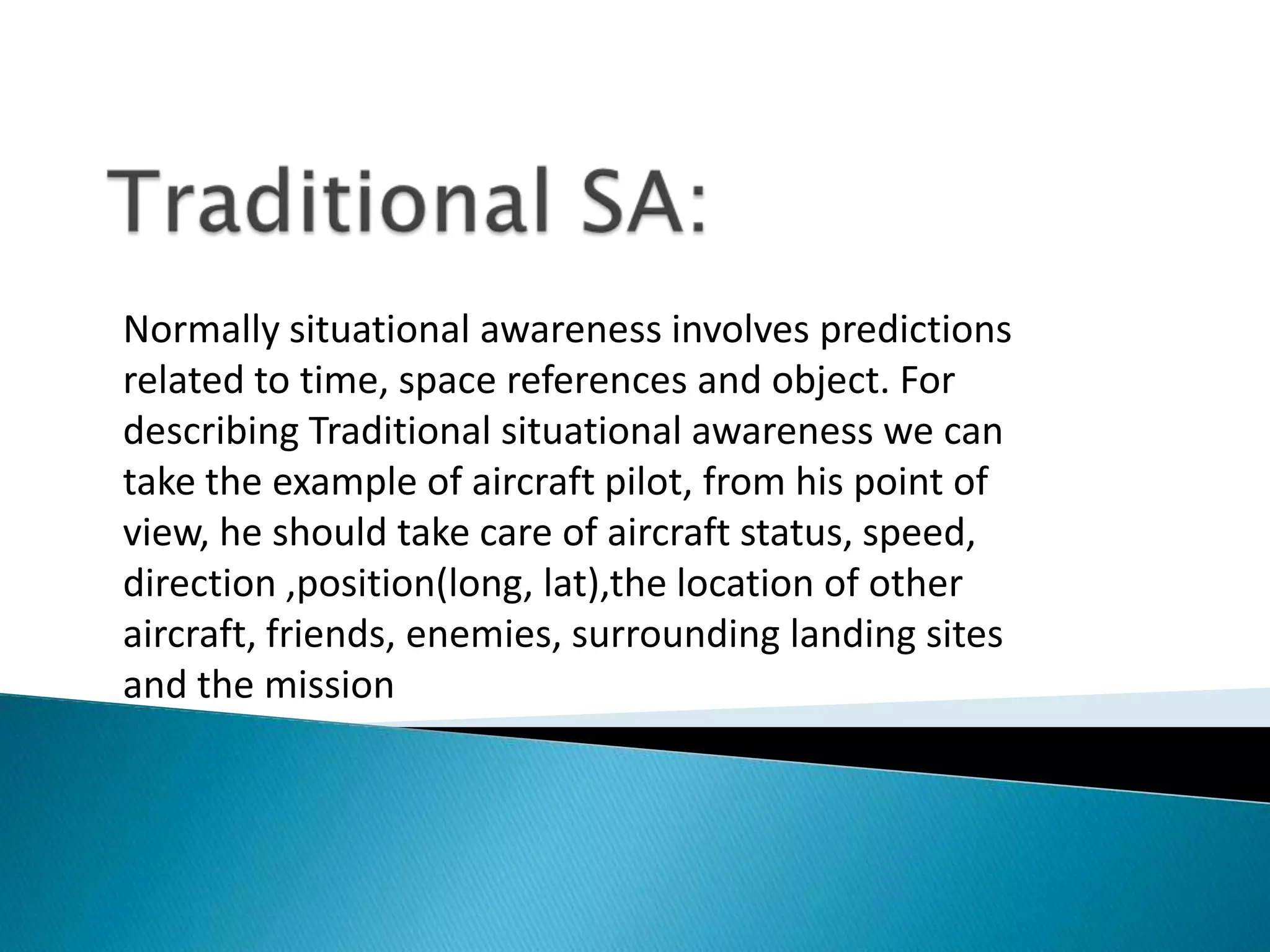 Traditional SA:

Normally situational awareness involves predictions related to time, space references and object. For describing Traditional situational awareness we can take the example of aircraft pilot, from his point of view, he should take care of aircraft status, speed, direction ,position(long, lat),the location of other aircraft, friends, enemies, surrounding landing sites and the mission